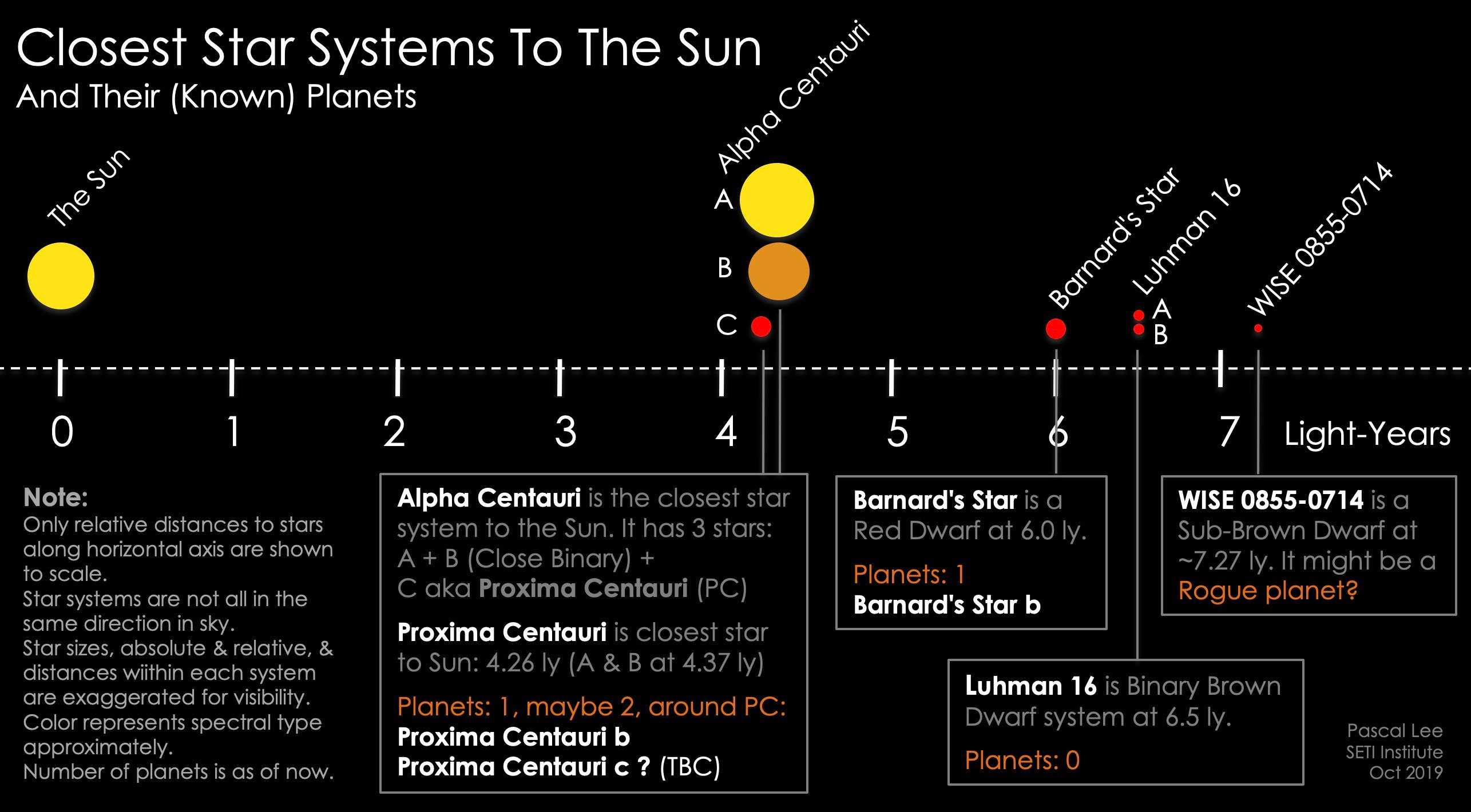 Closest Star Systems To The Sun
And Their (Known) Planets

The Sun

Alpha Centauri
A
B
C

Barnard's Star

Luhman 16
A
B

WISE 0855-0714

0 1 2 3 4 5 6 7 Light-Years

Note:
Only relative distances to stars along horizontal axis are shown to scale.
Star systems are not all in the same direction in sky.
Star sizes, absolute & relative, & distances wiithin each system are exaggerated for visibility.
Color represents spectral type approximately.
Number of planets is as of now.

Alpha Centauri is the closest star system to the Sun. It has 3 stars: A + B (Close Binary) + C aka Proxima Centauri (PC)

Proxima Centauri is closest star to Sun: 4.26 ly (A & B at 4.37 ly)

Planets: 1, maybe 2, around PC:
Proxima Centauri b
Proxima Centauri c ? (TBC)

Barnard's Star is a Red Dwarf at 6.0 ly.

Planets: 1
Barnard's Star b

WISE 0855-0714 is a Sub-Brown Dwarf at ~7.27 ly. It might be a Rogue planet?

Luhman 16 is Binary Brown Dwarf system at 6.5 ly.

Planets: 0

Pascal Lee
SETI Institute
Oct 2019